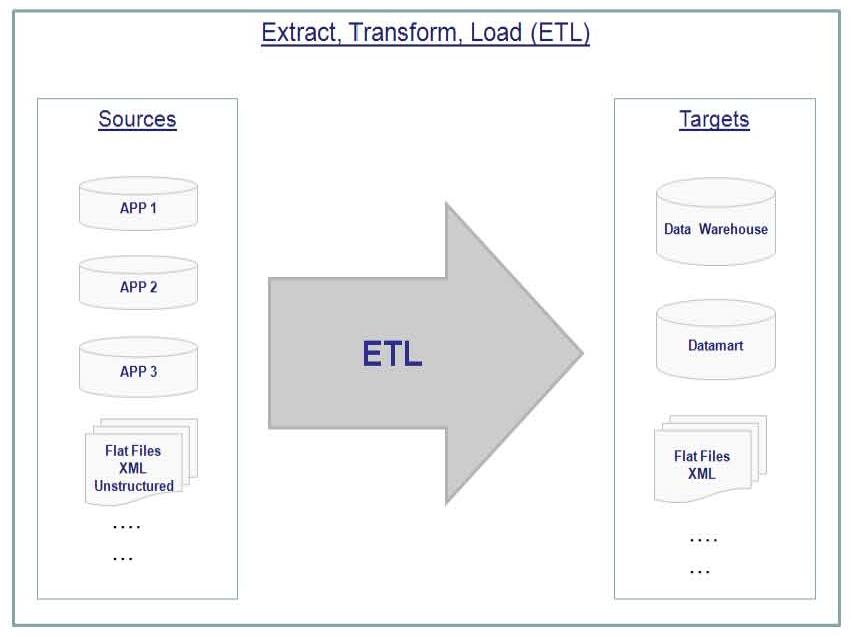 Extract, Transform, Load (ETL)

Sources

APP 1

APP 2

APP 3

Flat Files
XML
Unstructured

....

...

ETL

Targets

Data Warehouse

Datamart

Flat Files
XML

....

...